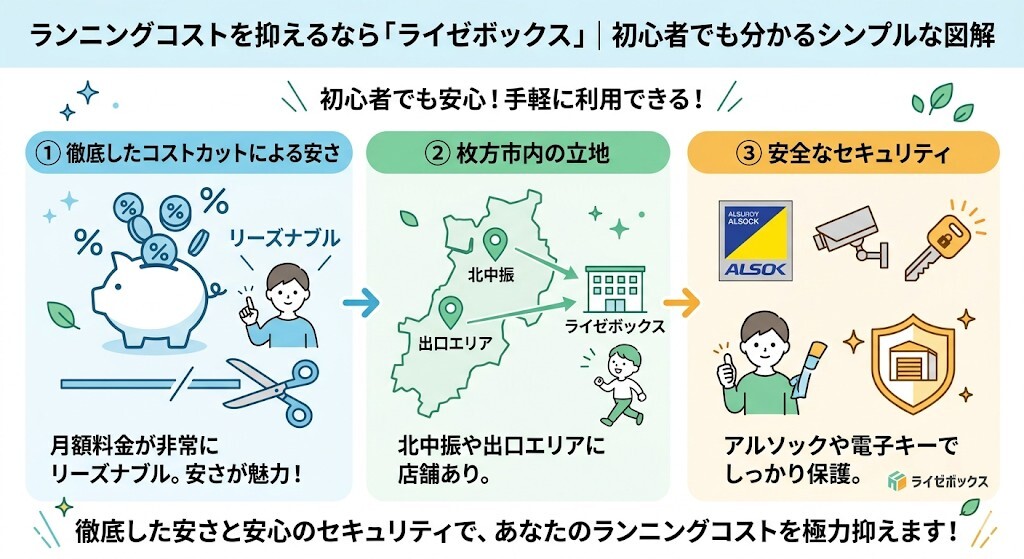 ランニングコストを抑えるなら「ライゼボックス」｜初心者でも分かるシンプルな図解

初心者でも安心！手軽に利用できる！

① 徹底したコストカットによる安さ

%
%
%
%

リーズナブル

月額料金が非常にリーズナブル。安さが魅力！

② 枚方市内の立地

北中振
出口エリア
ライゼボックス

北中振や出口エリアに店舗あり。

③ 安全なセキュリティ

ALSUROY ALSOCK
ALSOK

アルソックや電子キーでしっかり保護。

ライゼボックス

徹底した安さと安心のセキュリティで、あなたのランニングコストを極力抑えます！